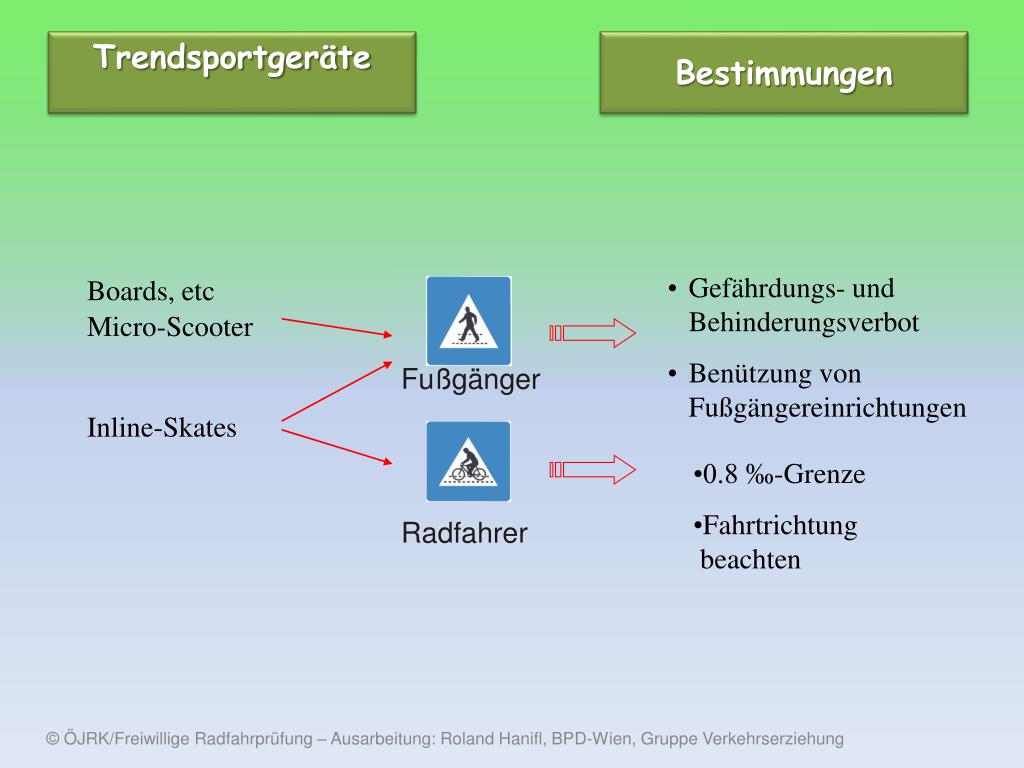 Trendsportgeräte

Bestimmungen

Boards, etc
Micro-Scooter

Inline-Skates

Fußgänger

Radfahrer

• Gefährdungs- und Behinderungsverbot

• Benützung von Fußgängereinrichtungen

•0.8 ‰-Grenze

•Fahrtrichtung beachten

© ÖJRK/Freiwillige Radfahrprüfung – Ausarbeitung: Roland Hanifl, BPD-Wien, Gruppe Verkehrserziehung